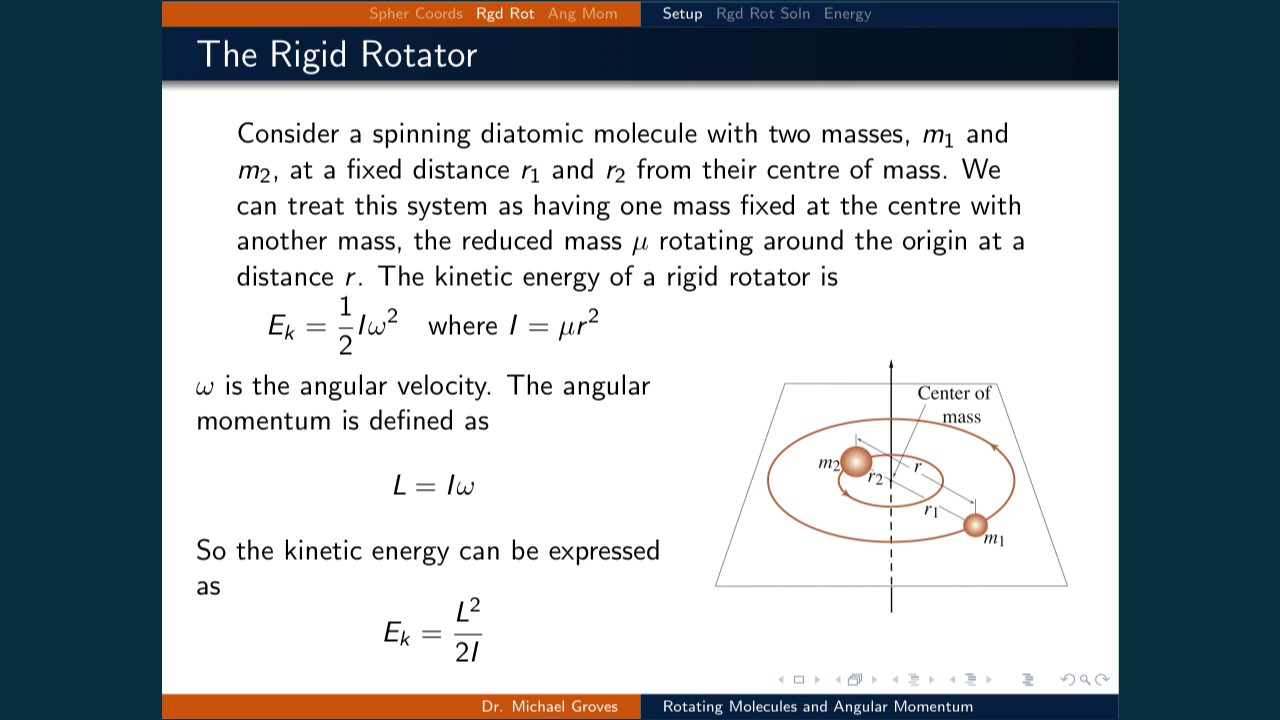 Spher Coords Rgd Rot Ang Mom Setup Rgd Rot Soln Energy

The Rigid Rotator

Consider a spinning diatomic molecule with two masses, $m_1$ and $m_2$, at a fixed distance $r_1$ and $r_2$ from their centre of mass. We can treat this system as having one mass fixed at the centre with another mass, the reduced mass $\mu$ rotating around the origin at a distance $r$. The kinetic energy of a rigid rotator is

$E_k = \frac{1}{2}I\omega^2$ where $I = \mu r^2$

$\omega$ is the angular velocity. The angular momentum is defined as

$L = I\omega$

So the kinetic energy can be expressed as

$E_k = \frac{L^2}{2I}$

Center of mass
$m_2$
$r_2$
$r$
$r_1$
$m_1$

Dr. Michael Groves Rotating Molecules and Angular Momentum